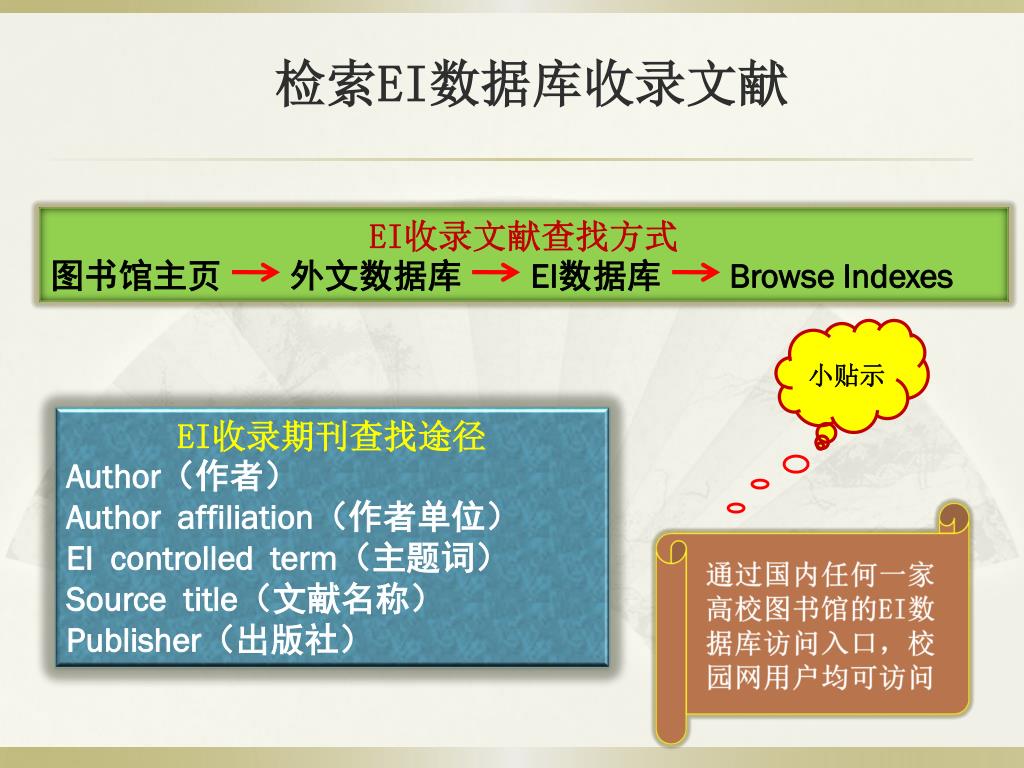 检索EI数据库收录文献

EI收录文献查找方式
图书馆主页 → 外文数据库 → EI数据库 → Browse Indexes

小贴示

EI收录期刊查找途径
Author（作者）
Author affiliation（作者单位）
EI controlled term（主题词）
Source title（文献名称）
Publisher（出版社）

通过国内任何一家高校图书馆的EI数据库访问入口，校园网用户均可访问